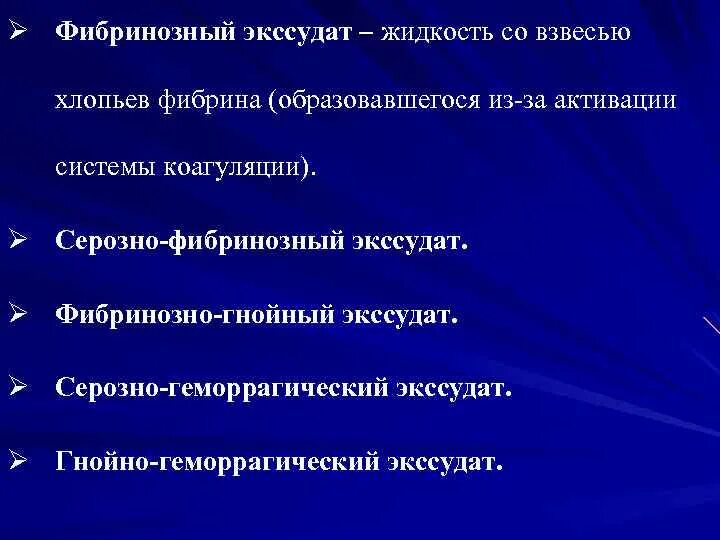 ➢ Фибринозный экссудат – жидкость со взвесью хлопьев фибрина (образовавшегося из-за активации системы коагуляции).

➢ Серозно-фибринозный экссудат.

➢ Фибринозно-гнойный экссудат.

➢ Серозно-геморрагический экссудат.

➢ Гнойно-геморрагический экссудат.